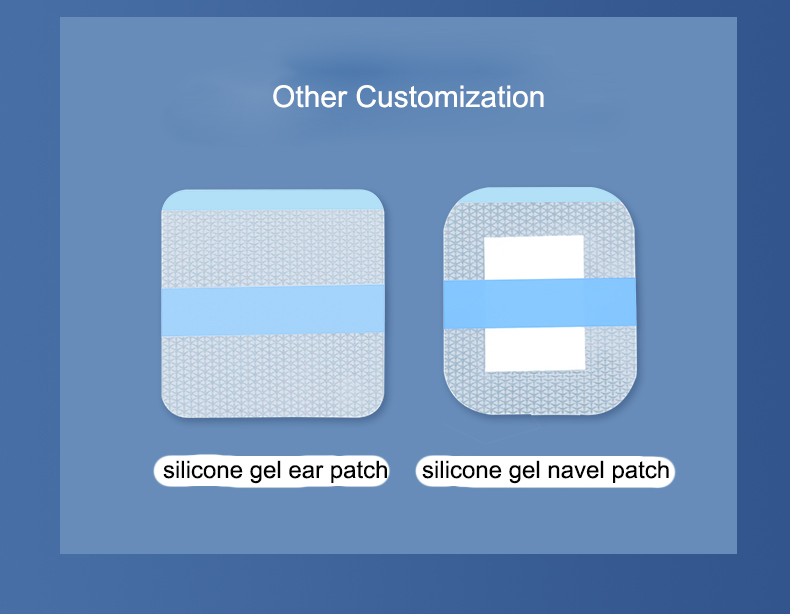 Other Customization

silicone gel ear patch

silicone gel navel patch